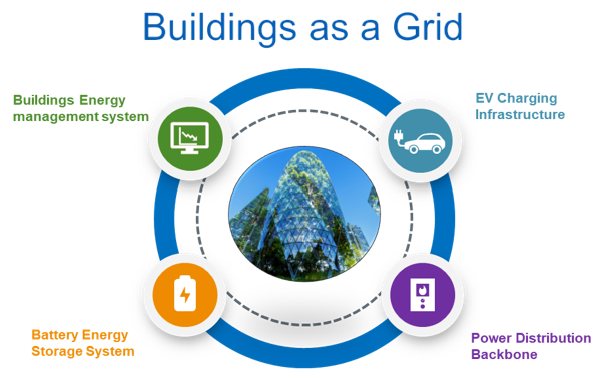 Buildings as a Grid

Buildings Energy management system

EV Charging Infrastructure

Battery Energy Storage System

Power Distribution Backbone